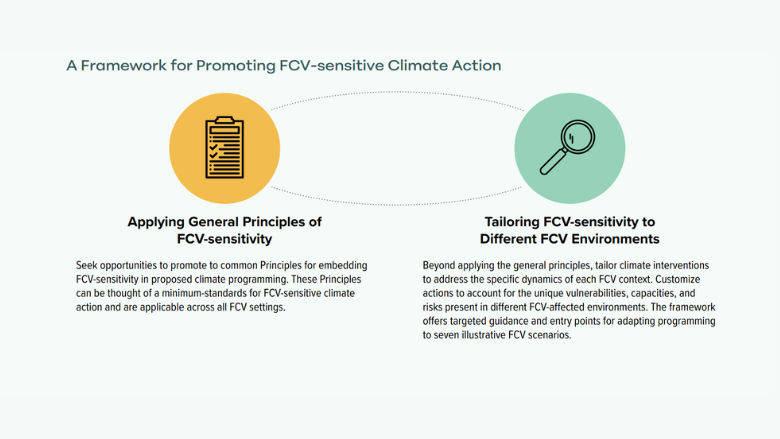 A Framework for Promoting FCV-sensitive Climate Action

Applying General Principles of FCV-sensitivity

Seek opportunities to promote to common Principles for embedding FCV-sensitivity in proposed climate programming. These Principles can be thought of a minimum-standards for FCV-sensitive climate action and are applicable across all FCV settings.

Tailoring FCV-sensitivity to Different FCV Environments

Beyond applying the general principles, tailor climate interventions to address the specific dynamics of each FCV context. Customize actions to account for the unique vulnerabilities, capacities, and risks present in different FCV-affected environments. The framework offers targeted guidance and entry points for adapting programming to seven illustrative FCV scenarios.